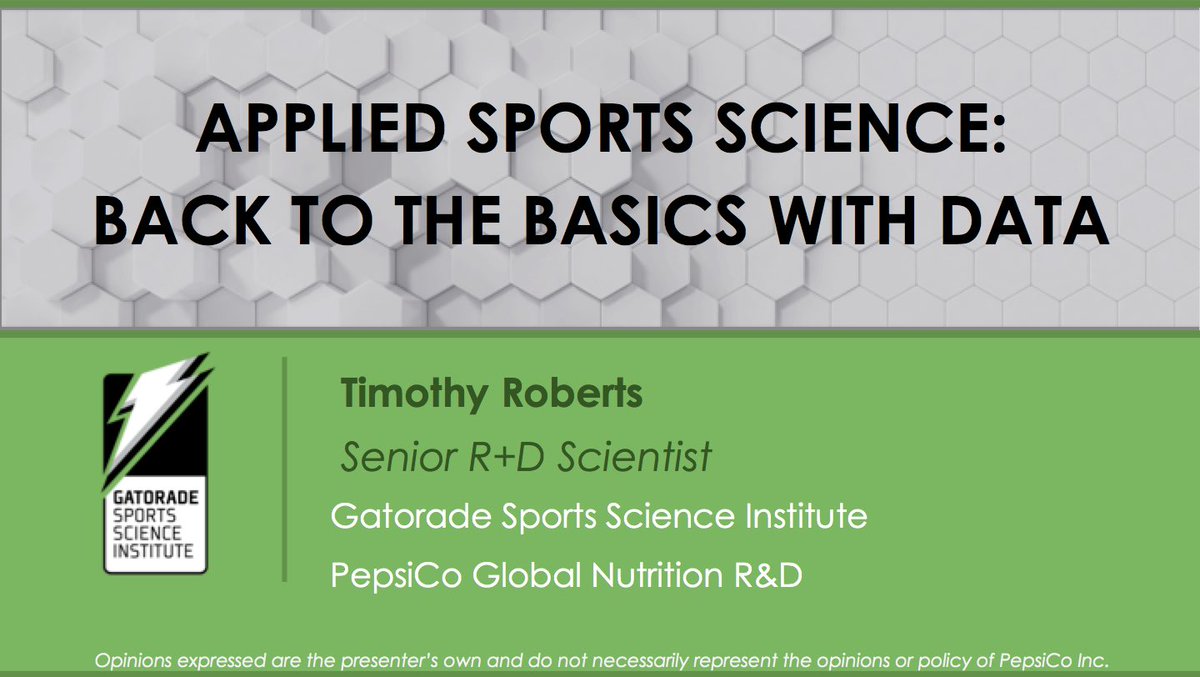 APPLIED SPORTS SCIENCE: BACK TO THE BASICS WITH DATA

GATORADE SPORTS SCIENCE INSTITUTE

Timothy Roberts

Senior R+D Scientist

Gatorade Sports Science Institute

PepsiCo Global Nutrition R&D

Opinions expressed are the presenter's own and do not necessarily represent the opinions or policy of PepsiCo Inc.